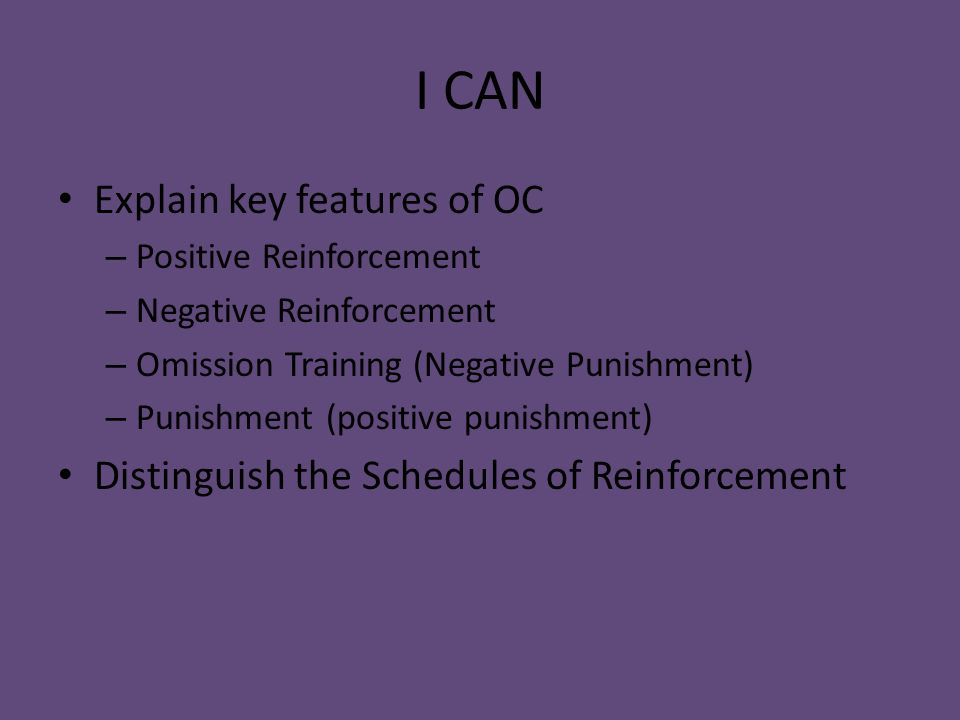 I CAN

• Explain key features of OC
– Positive Reinforcement
– Negative Reinforcement
– Omission Training (Negative Punishment)
– Punishment (positive punishment)
• Distinguish the Schedules of Reinforcement